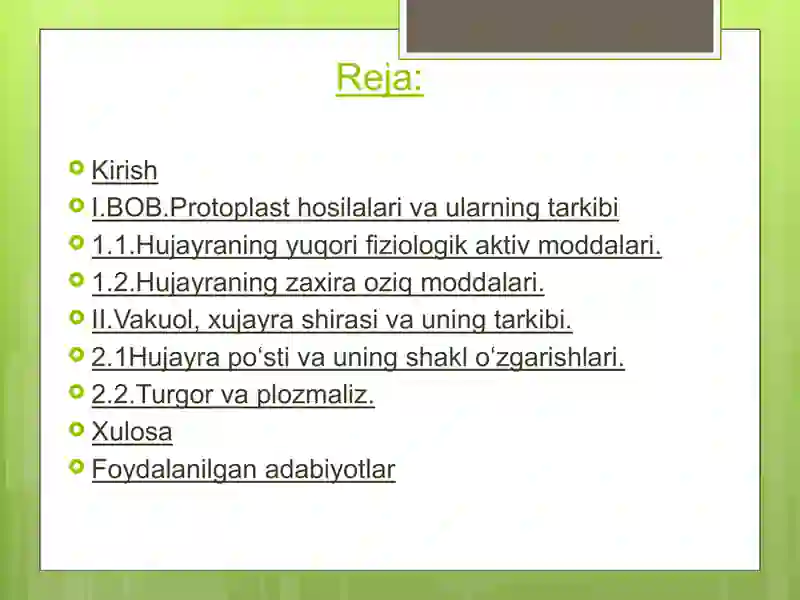 Reja:

Kirish
I.BOB.Protoplast hosilalari va ularning tarkibi
1.1.Hujayraning yuqori fiziologik aktiv moddalari.
1.2.Hujayraning zaxira oziq moddalari.
II.Vakuol, xujayra shirasi va uning tarkibi.
2.1Hujayra po‘sti va uning shakl o‘zgarishlari.
2.2.Turgor va plozmaliz.
Xulosa
Foydalanilgan adabiyotlar